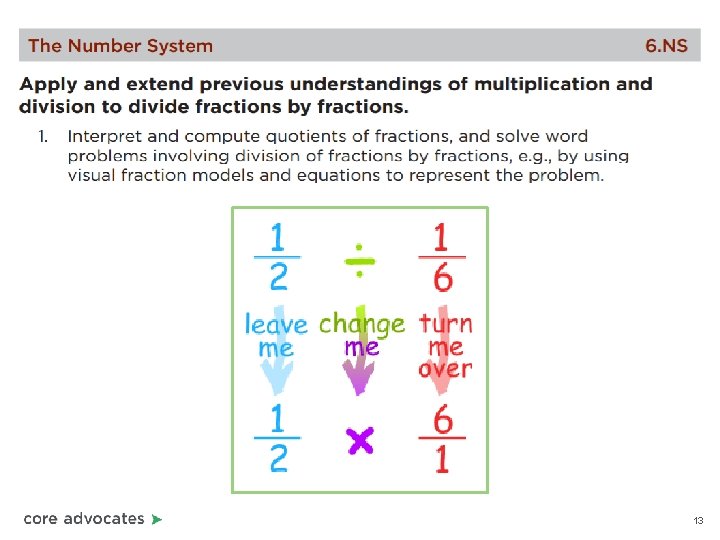 The Number System 6.NS

Apply and extend previous understandings of multiplication and division to divide fractions by fractions.

1. Interpret and compute quotients of fractions, and solve word problems involving division of fractions by fractions, e.g., by using visual fraction models and equations to represent the problem.

$\frac{1}{2}$ $\div$ $\frac{1}{6}$

leave me change me turn me over

$\frac{1}{2}$ $\times$ $\frac{6}{1}$

core advocates

13